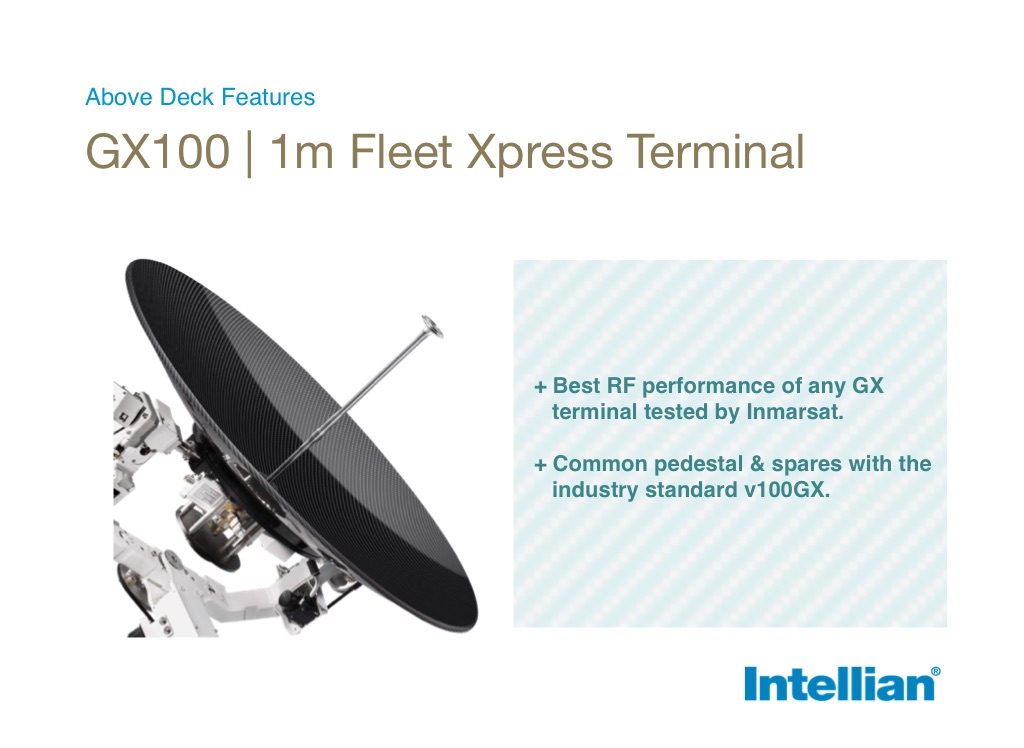 Above Deck Features

GX100 | 1m Fleet Xpress Terminal

+ Best RF performance of any GX terminal tested by Inmarsat.

+ Common pedestal & spares with the industry standard v100GX.

Intellian®